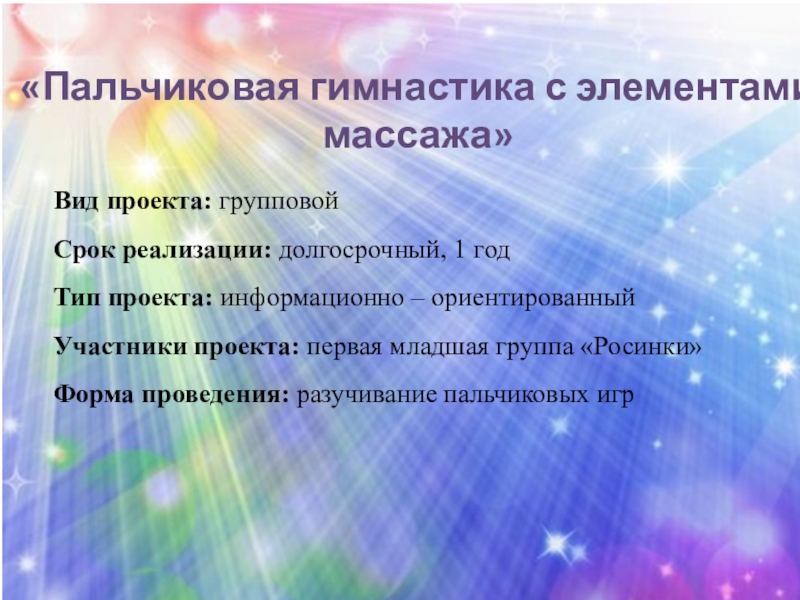 «Пальчиковая гимнастика с элементами массажа»

Вид проекта: групповой

Срок реализации: долгосрочный, 1 год

Тип проекта: информационно – ориентированный

Участники проекта: первая младшая группа «Росинки»

Форма проведения: разучивание пальчиковых игр